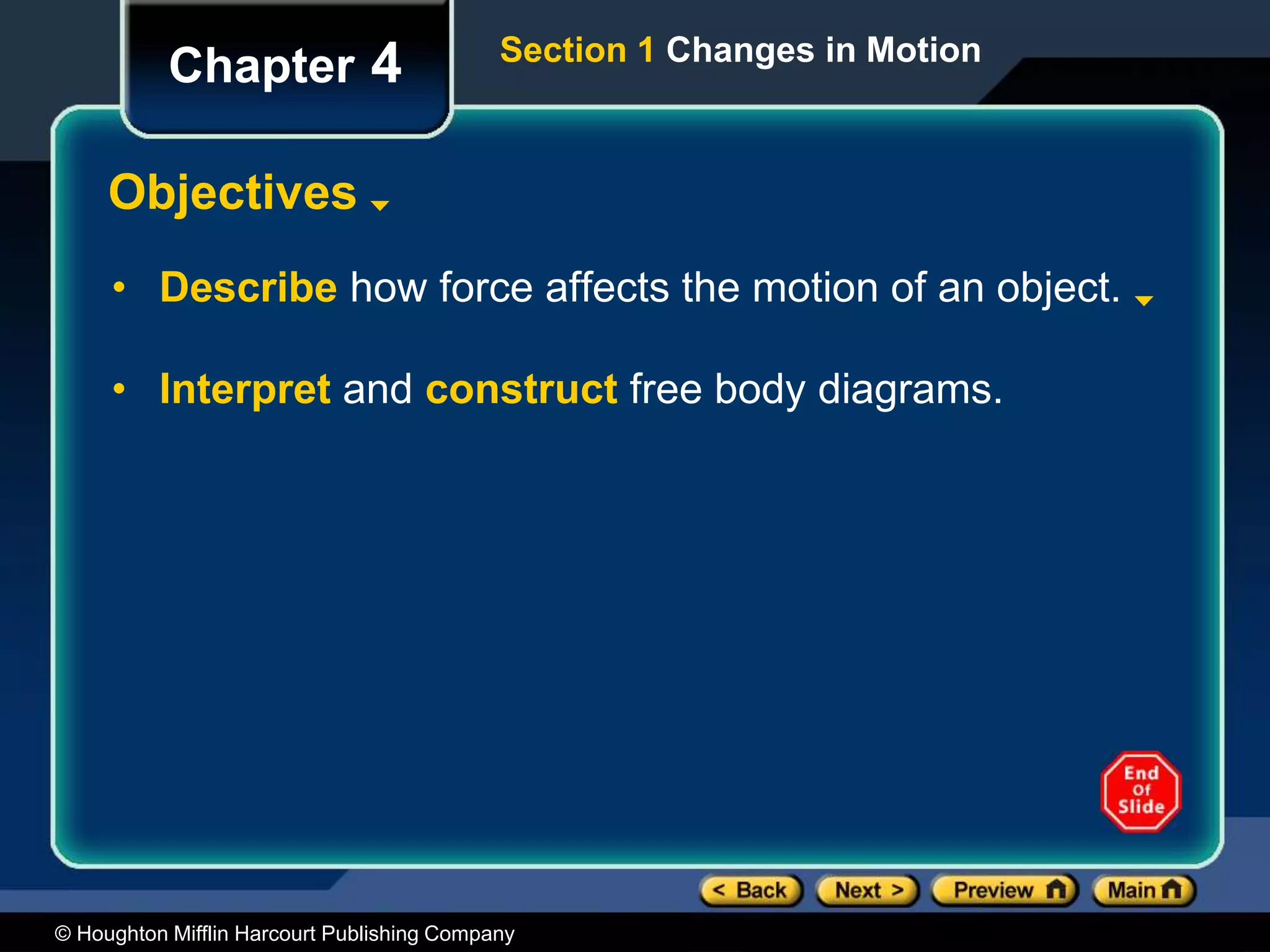 Chapter 4

Section 1 Changes in Motion

Objectives

• Describe how force affects the motion of an object.

• Interpret and construct free body diagrams.

End Of Slide

< Back Next > Preview Main

© Houghton Mifflin Harcourt Publishing Company